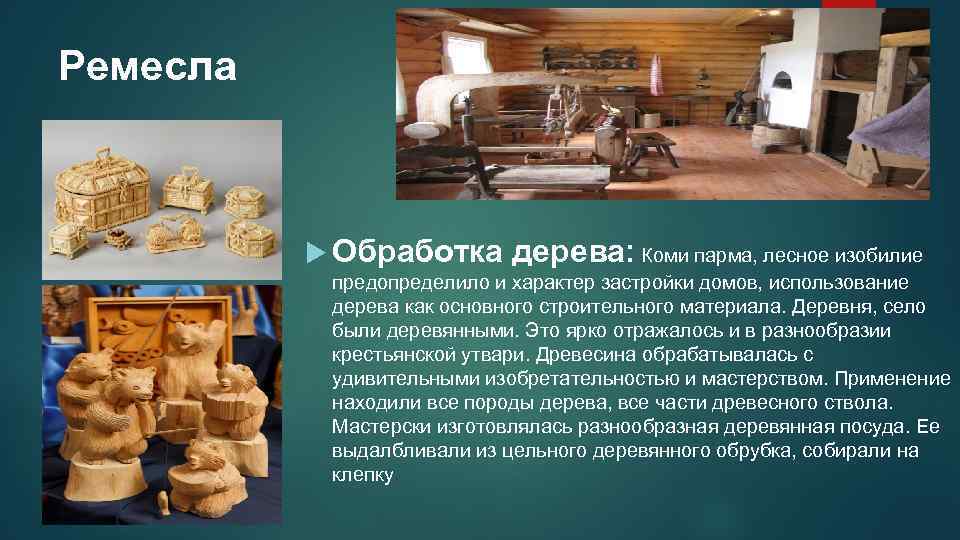 Ремесла

Обработка дерева: Коми парма, лесное изобилие предопределило и характер застройки домов, использование дерева как основного строительного материала. Деревня, село были деревянными. Это ярко отражалось и в разнообразии крестьянской утвари. Древесина обрабатывалась с удивительными изобретательностью и мастерством. Применение находили все породы дерева, все части древесного ствола. Мастерски изготовлялась разнообразная деревянная посуда. Ее выдалбливали из цельного деревянного обрубка, собирали на клепку